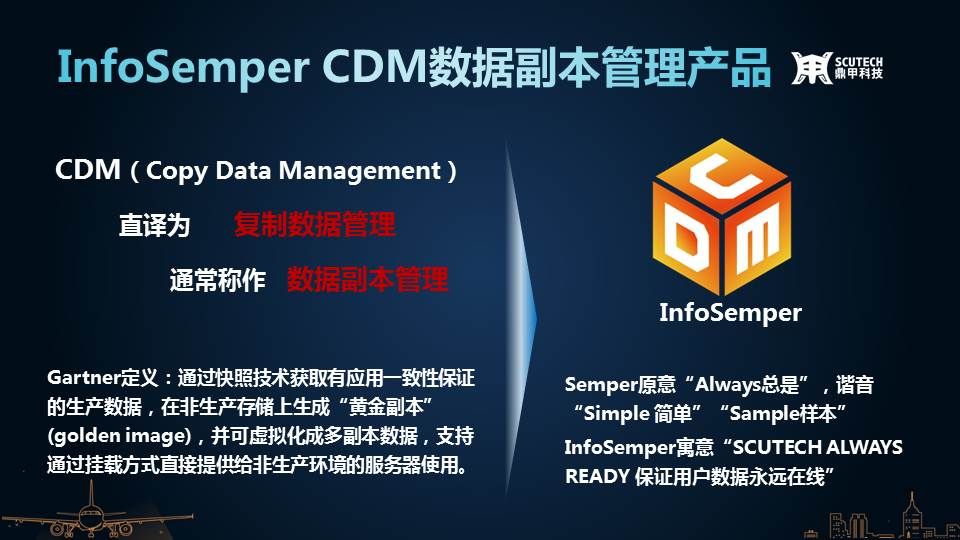 InfoSemper CDM数据副本管理产品

SCUTECH
鼎甲科技

CDM（Copy Data Management）

直译为 复制数据管理

通常称作 数据副本管理

Gartner定义：通过快照技术获取有应用一致性保证的生产数据，在非生产存储上生成“黄金副本”(golden image)，并可虚拟化成多副本数据，支持通过挂载方式直接提供给非生产环境的服务器使用。

CDM

InfoSemper

Semper原意“Always总是”，谐音“Simple 简单”“Sample样本”

InfoSemper寓意“SCUTECH ALWAYS READY 保证用户数据永远在线”